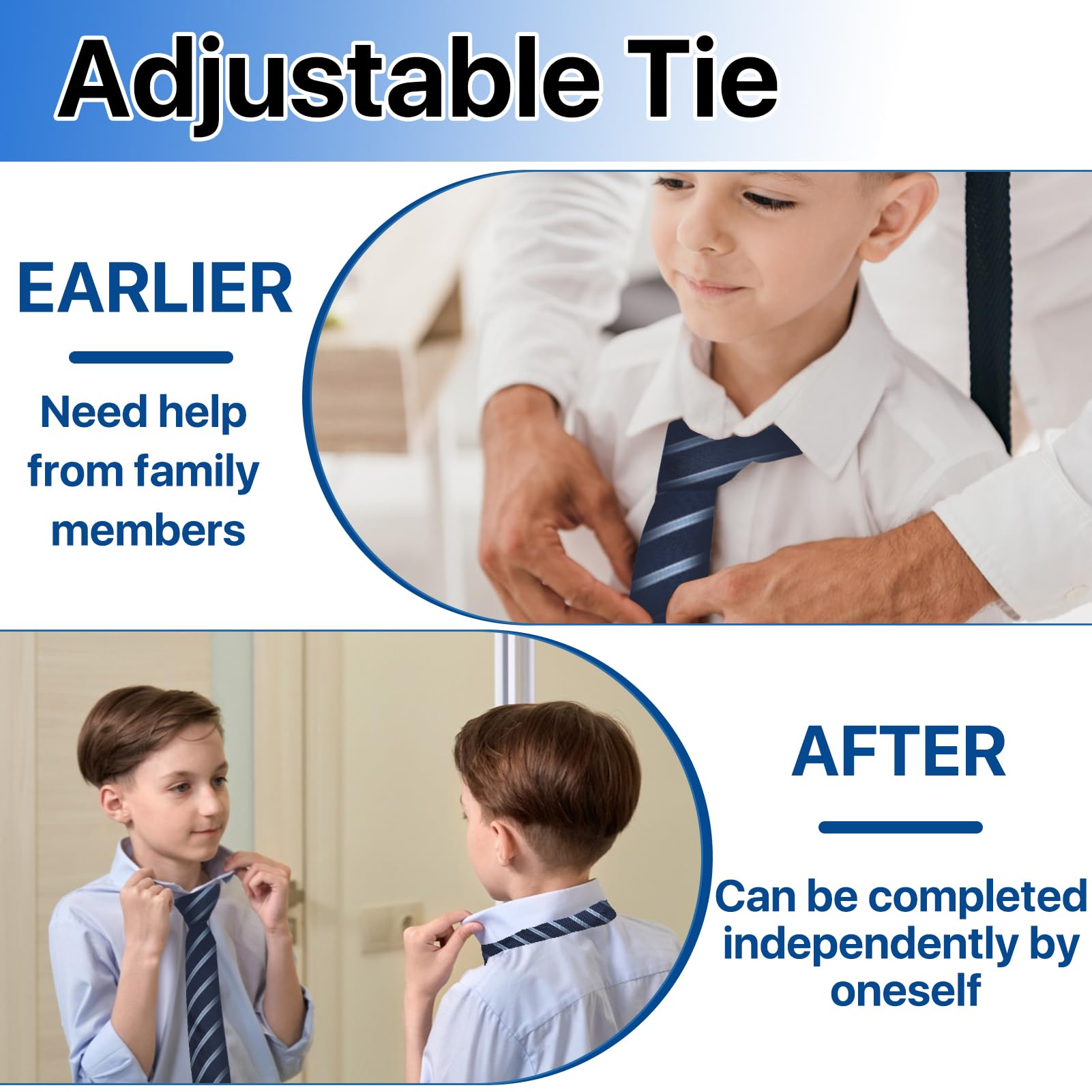 Adjustable Tie

EARLIER

Need help from family members

AFTER

Can be completed independently by oneself